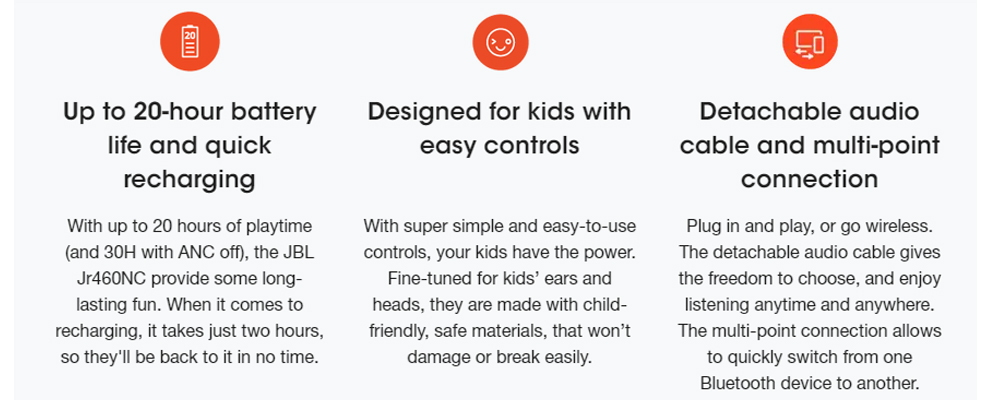 20

Up to 20-hour battery life and quick recharging

With up to 20 hours of playtime (and 30H with ANC off), the JBL Jr460NC provide some long-lasting fun. When it comes to recharging, it takes just two hours, so they'll be back to it in no time.

Designed for kids with easy controls

With super simple and easy-to-use controls, your kids have the power. Fine-tuned for kids' ears and heads, they are made with child-friendly, safe materials, that won't damage or break easily.

Detachable audio cable and multi-point connection

Plug in and play, or go wireless. The detachable audio cable gives the freedom to choose, and enjoy listening anytime and anywhere. The multi-point connection allows to quickly switch from one Bluetooth device to another.